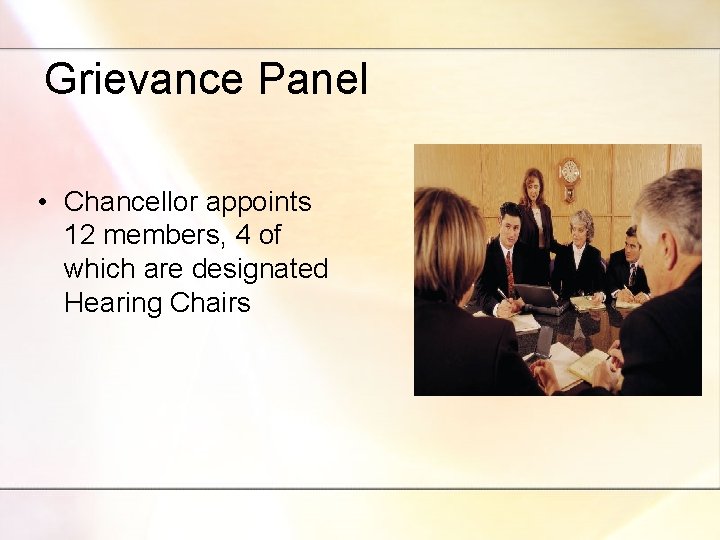 Grievance Panel

• Chancellor appoints 12 members, 4 of which are designated Hearing Chairs